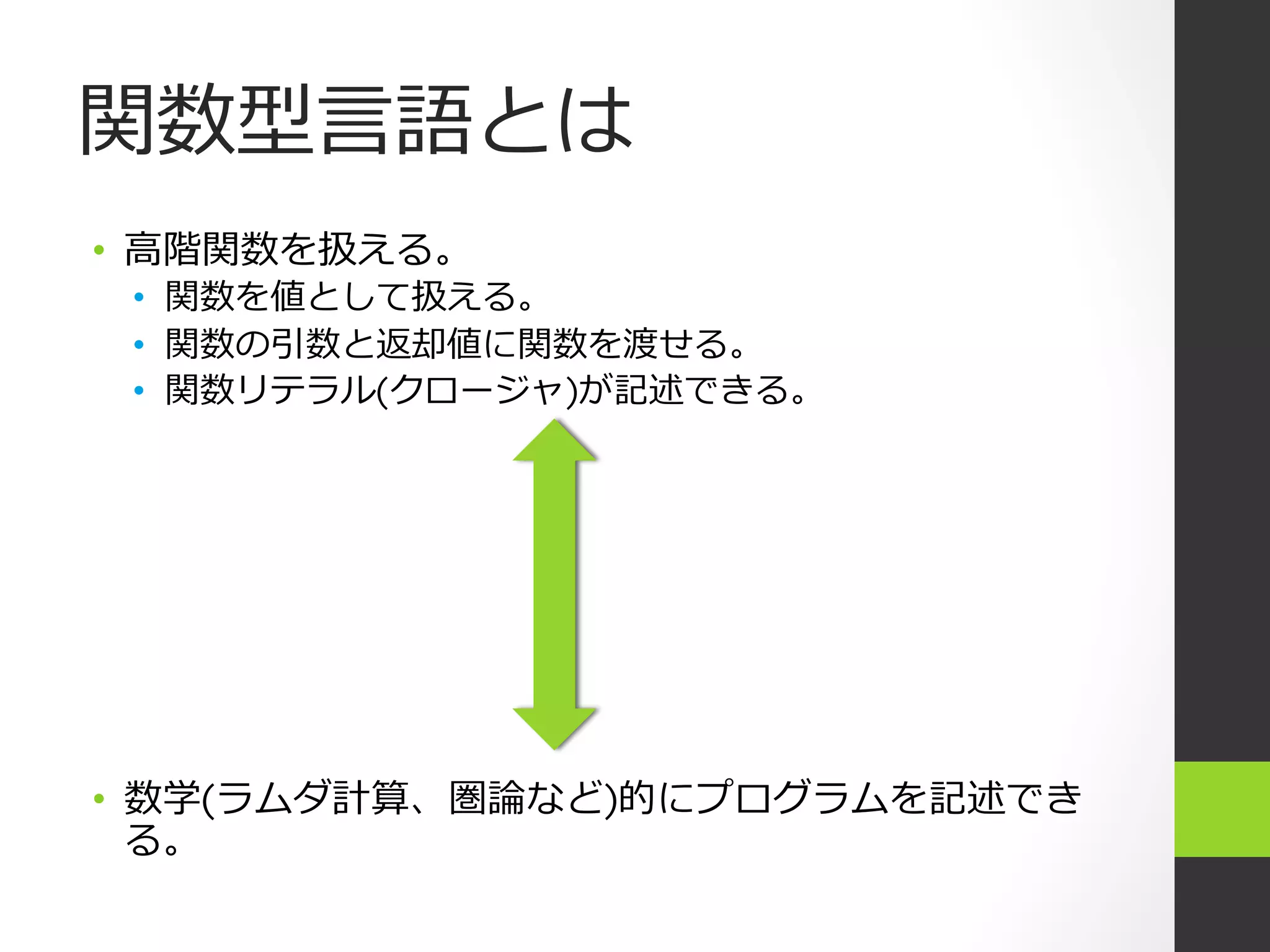 関数型言語とは

• 高階関数を扱える。
  • 関数を値として扱える。
  • 関数の引数と返却値に関数を渡せる。
  • 関数リテラル(クロージャ)が記述できる。

• 数学(ラムダ計算、圏論など)的にプログラムを記述できる。